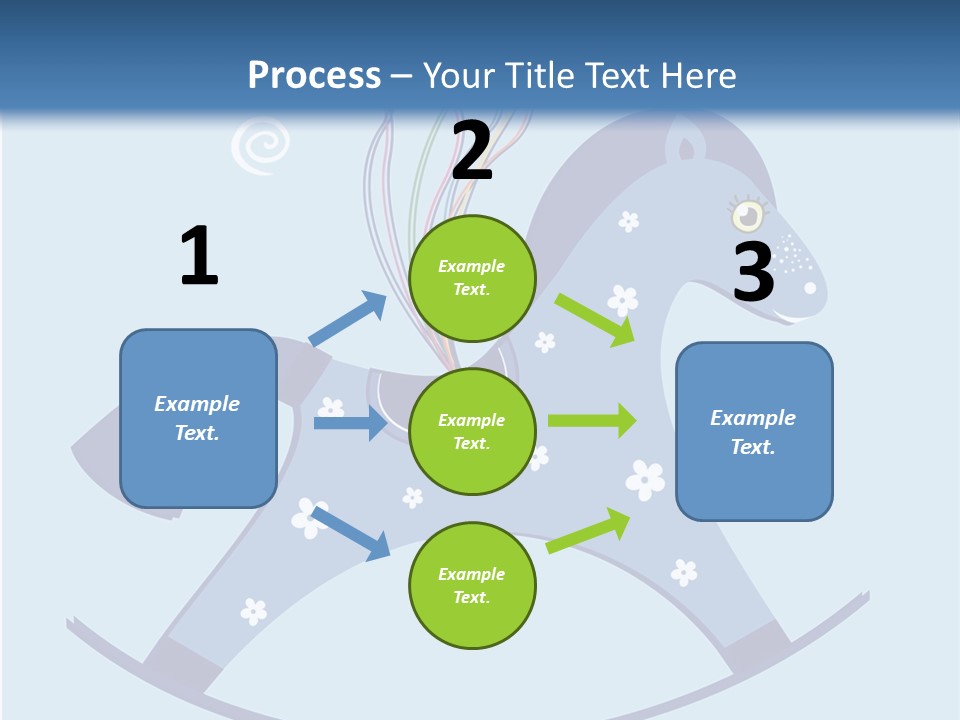 Process – Your Title Text Here

1

Example Text.

2

Example Text.

Example Text.

Example Text.

3

Example Text.